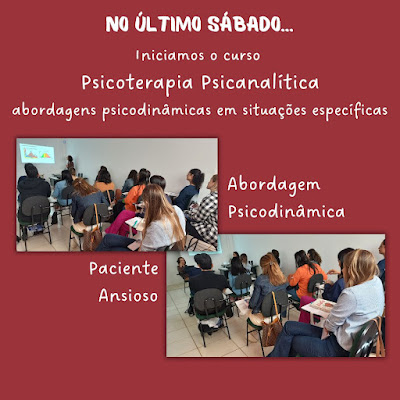 NO ÚLTIMO SÁBADO...

Iniciamos o curso

Psicoterapia Psicanalítica

abordagens psicodinâmicas em situações específicas

Abordagem Psicodinâmica

Paciente Ansioso